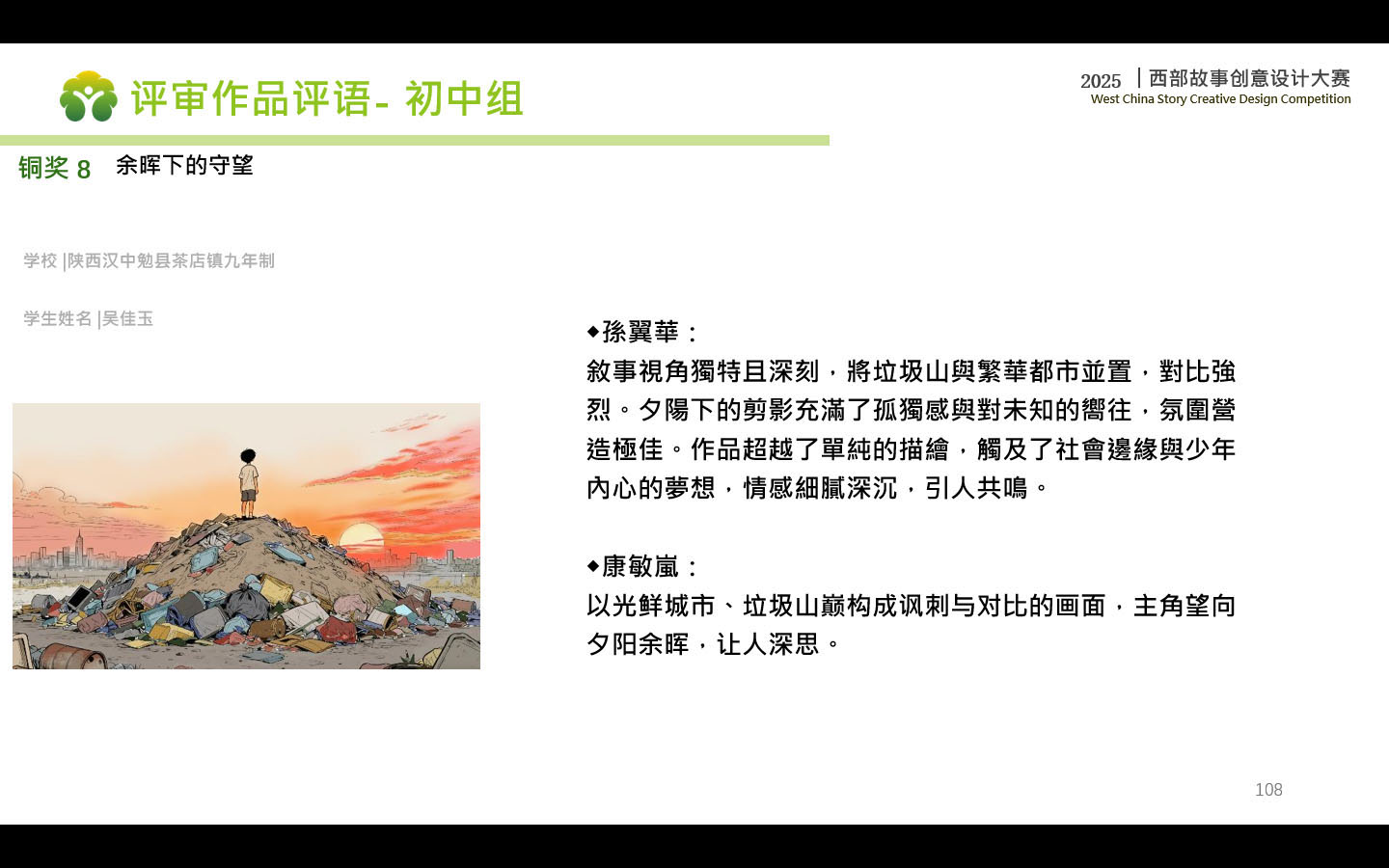 评审作品评语- 初中组

2025 | 西部故事创意设计大赛
West China Story Creative Design Competition

铜奖 8 余晖下的守望

学校 |陕西汉中勉县茶店镇九年制

学生姓名 |吴佳玉

◆孫翼華：
敘事視角獨特且深刻，將垃圾山與繁華都市並置，對比強烈。夕陽下的剪影充滿了孤獨感與對未知的嚮往，氛圍營造極佳。作品超越了單純的描繪，觸及了社會邊緣與少年內心的夢想，情感細膩深沉，引人共鳴。

◆康敏嵐：
以光鲜城市、垃圾山巅构成讽刺与对比的画面，主角望向夕阳余晖，让人深思。

108